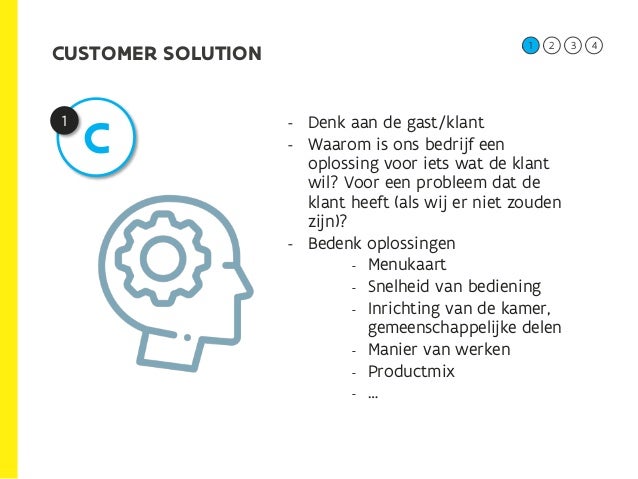 CUSTOMER SOLUTION

1 2 3 4

1

C

- Denk aan de gast/klant
- Waarom is ons bedrijf een oplossing voor iets wat de klant wil? Voor een probleem dat de klant heeft (als wij er niet zouden zijn)?
- Bedenk oplossingen
  - Menukaart
  - Snelheid van bediening
  - Inrichting van de kamer, gemeenschappelijke delen
  - Manier van werken
  - Productmix
  - ...